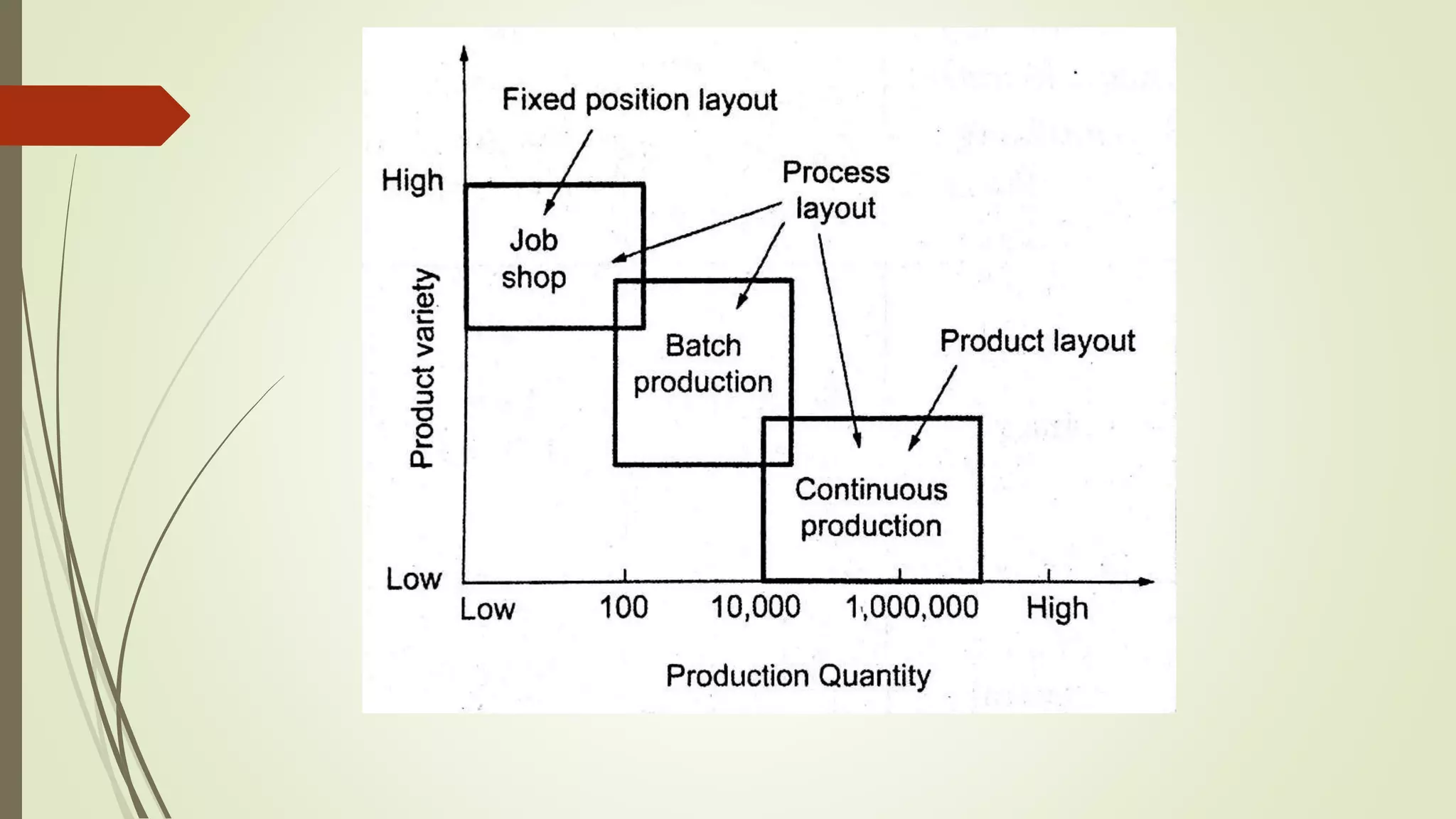 Fixed position layout

Process layout

High

Job shop

Product variety

Batch production

Product layout

Continuous production

Low

Low

100

10,000

1,000,000

High

Production Quantity